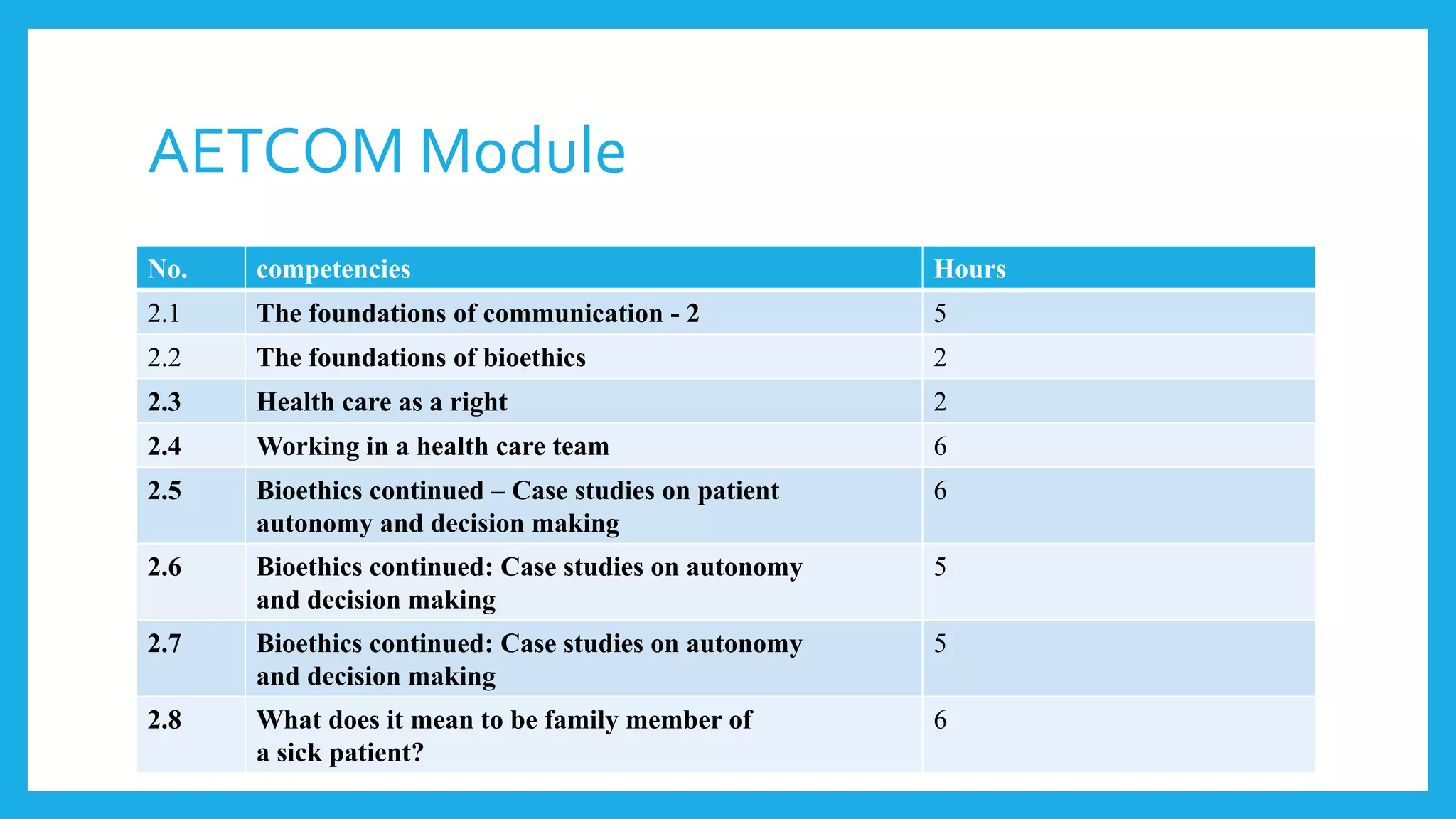 AETCOM Module

| No. | competencies | Hours |
|---|---|---|
| 2.1 | The foundations of communication - 2 | 5 |
| 2.2 | The foundations of bioethics | 2 |
| 2.3 | Health care as a right | 2 |
| 2.4 | Working in a health care team | 6 |
| 2.5 | Bioethics continued – Case studies on patient autonomy and decision making | 6 |
| 2.6 | Bioethics continued: Case studies on autonomy and decision making | 5 |
| 2.7 | Bioethics continued: Case studies on autonomy and decision making | 5 |
| 2.8 | What does it mean to be family member of a sick patient? | 6 |